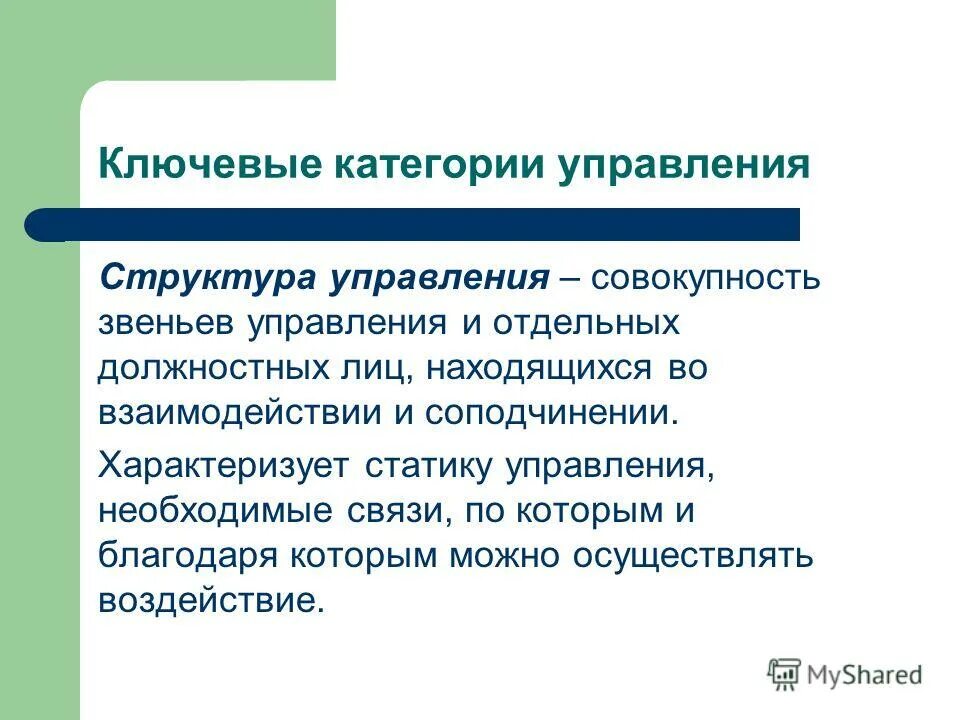 Ключевые категории управления

Структура управления – совокупность звеньев управления и отдельных должностных лиц, находящихся во взаимодействии и соподчинении.

Характеризует статику управления, необходимые связи, по которым и благодаря которым можно осуществлять воздействие.

MyShared